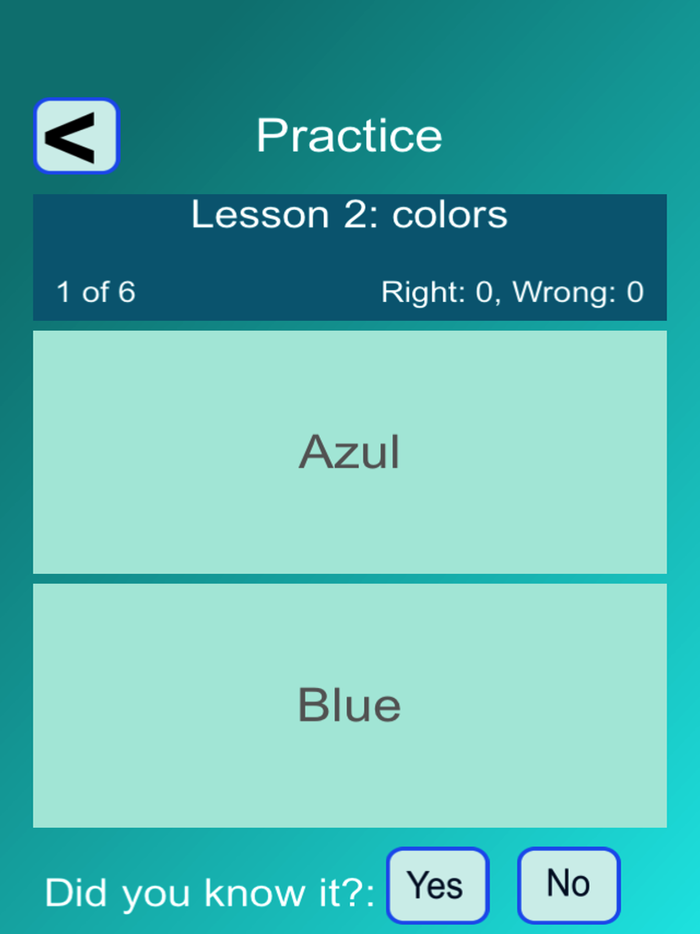 <

Practice

Lesson 2: colors

1 of 6

Right: 0, Wrong: 0

Azul

Blue

Did you know it?:

Yes

No